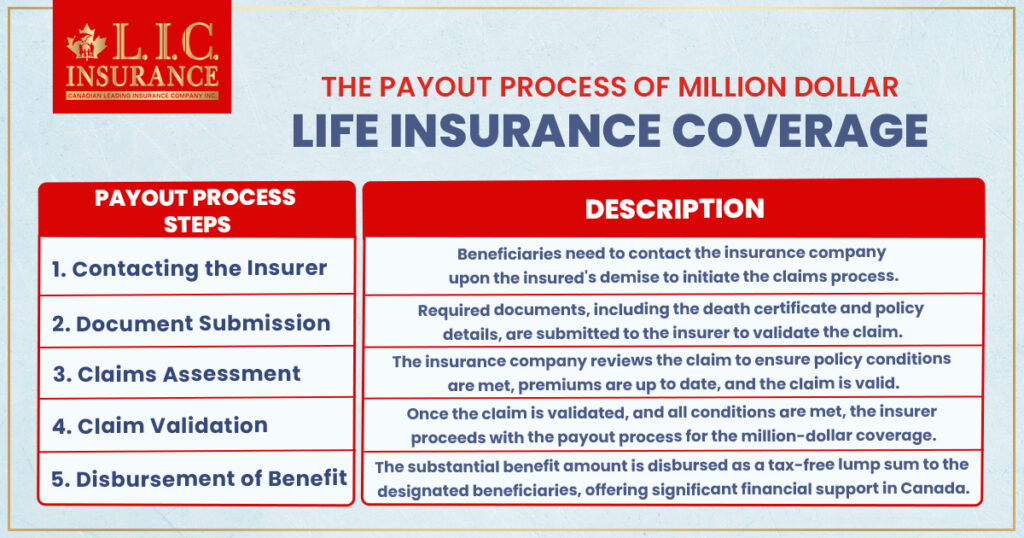 L.I.C. INSURANCE
CANADIAN LEADING INSURANCE COMPANY INC.

THE PAYOUT PROCESS OF MILLION DOLLAR
LIFE INSURANCE COVERAGE

| PAYOUT PROCESS STEPS | DESCRIPTION |
|---|---|
| 1. Contacting the Insurer | Beneficiaries need to contact the insurance company upon the insured's demise to initiate the claims process. |
| 2. Document Submission | Required documents, including the death certificate and policy details, are submitted to the insurer to validate the claim. |
| 3. Claims Assessment | The insurance company reviews the claim to ensure policy conditions are met, premiums are up to date, and the claim is valid. |
| 4. Claim Validation | Once the claim is validated, and all conditions are met, the insurer proceeds with the payout process for the million-dollar coverage. |
| 5. Disbursement of Benefit | The substantial benefit amount is disbursed as a tax-free lump sum to the designated beneficiaries, offering significant financial support in Canada. |